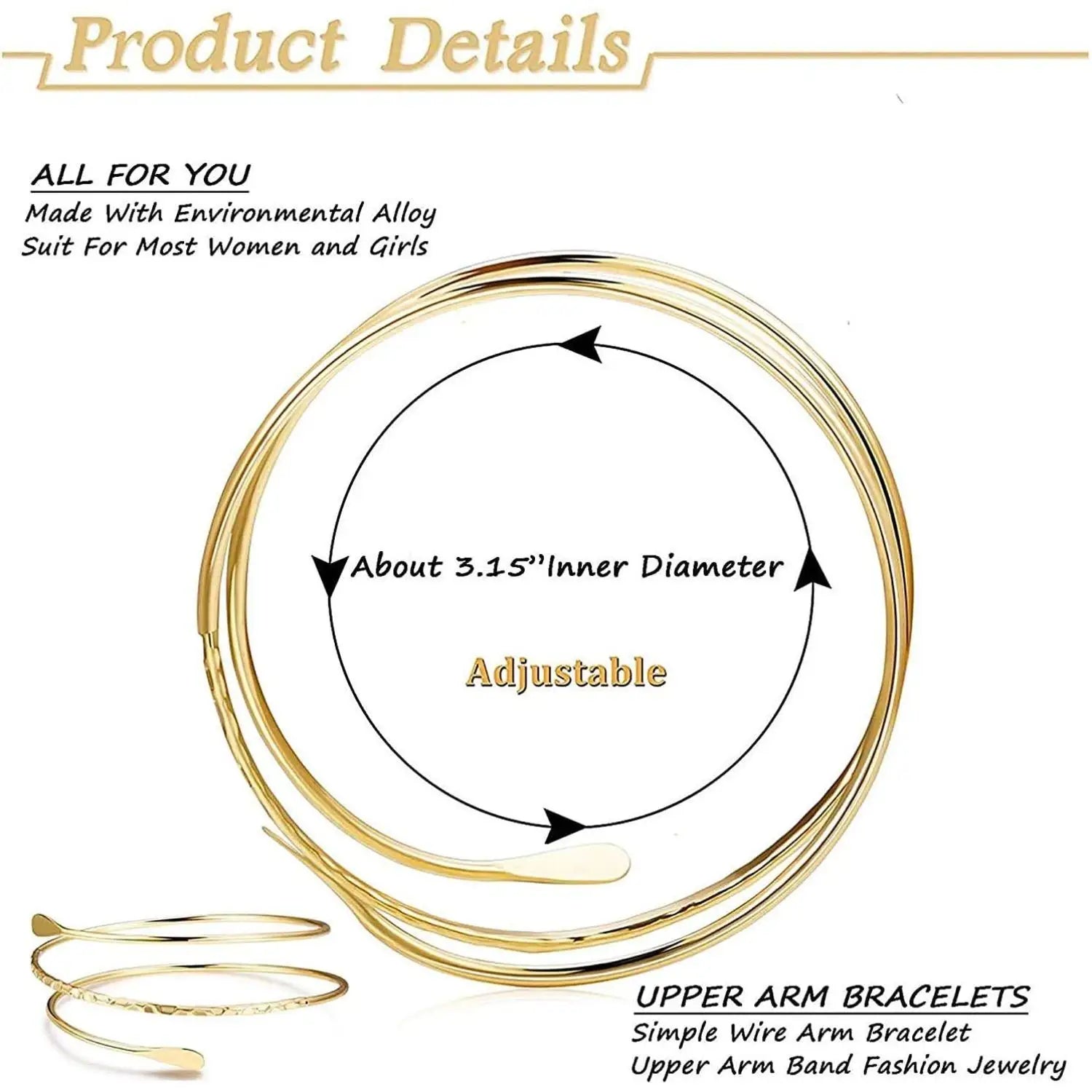 Product Details

ALL FOR YOU
Made With Environmental Alloy
Suit For Most Women and Girls

About 3.15''Inner Diameter

Adjustable

UPPER ARM BRACELETS
Simple Wire Arm Bracelet
Upper Arm Band Fashion Jewelry